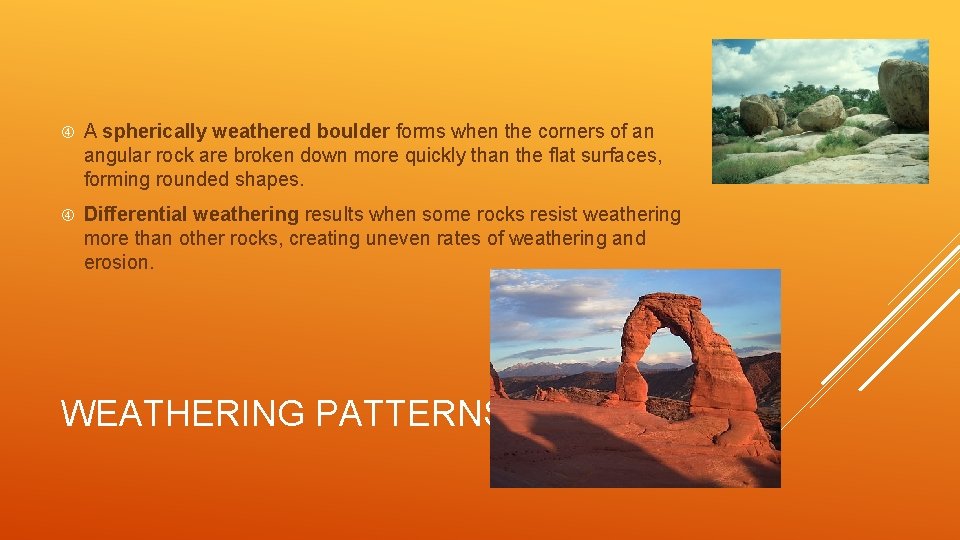 A spherically weathered boulder forms when the corners of an angular rock are broken down more quickly than the flat surfaces, forming rounded shapes.

Differential weathering results when some rocks resist weathering more than other rocks, creating uneven rates of weathering and erosion.

WEATHERING PATTERNS